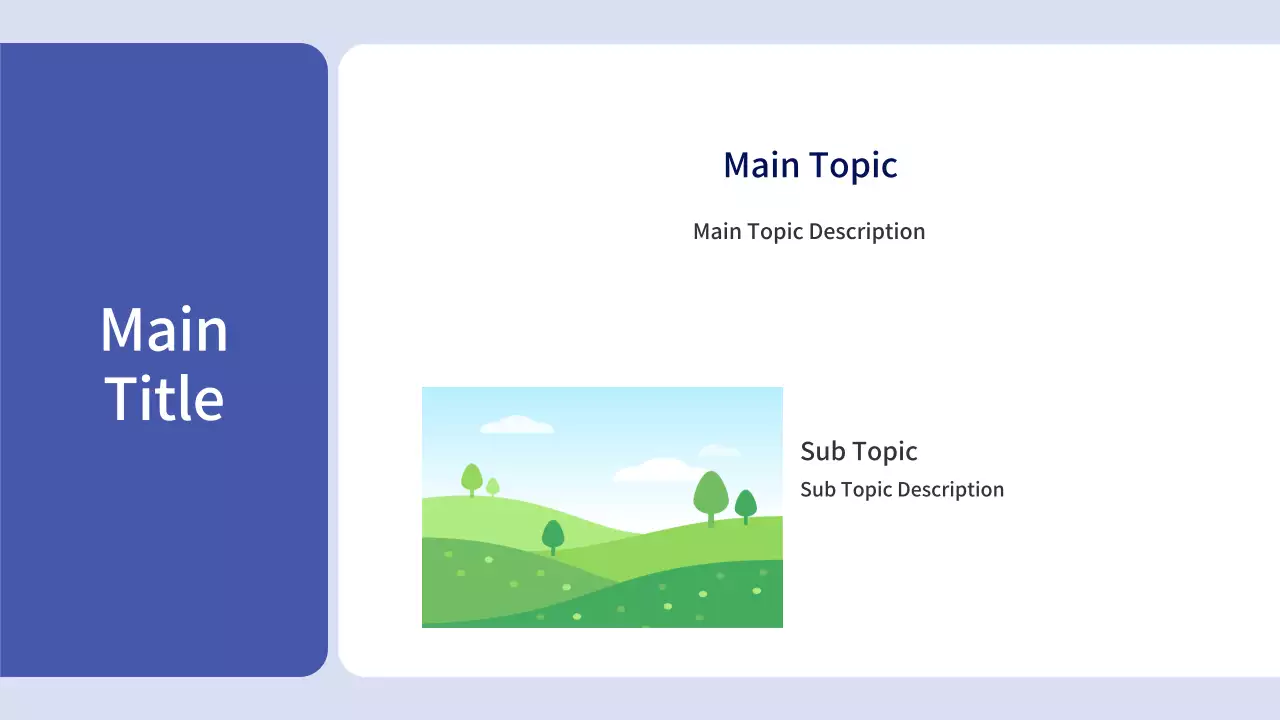 Main Title

Main Topic

Main Topic Description

Sub Topic
Sub Topic Description